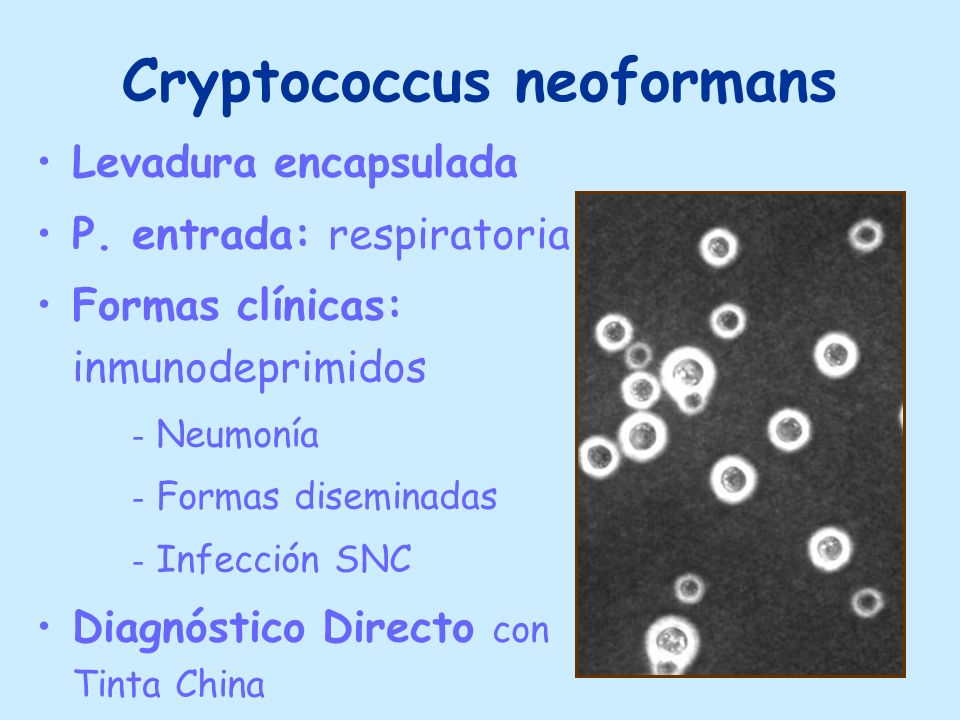 Cryptococcus neoformans

• Levadura encapsulada
• P. entrada: respiratoria
• Formas clínicas: inmunodeprimidos
- Neumonía
- Formas diseminadas
- Infección SNC
• Diagnóstico Directo con Tinta China